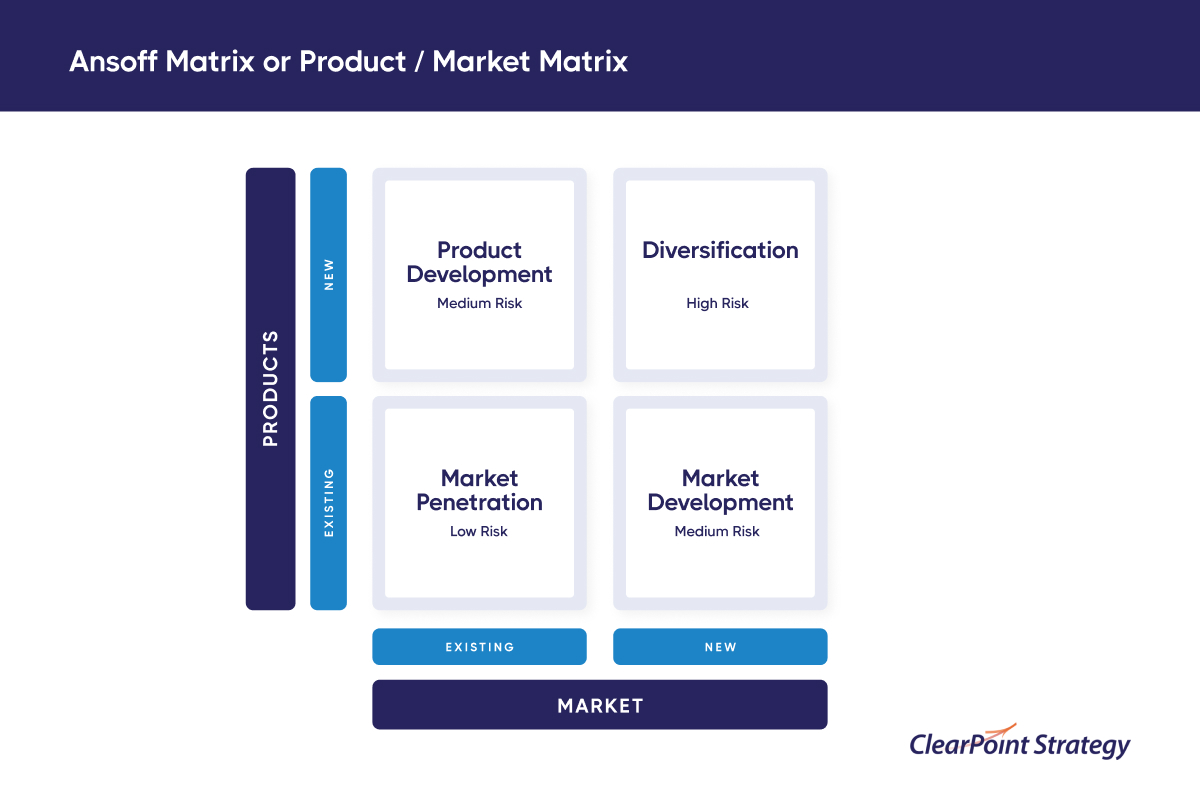 Ansoff Matrix or Product / Market Matrix

PRODUCTS

NEW

EXISTING

Product Development
Medium Risk

Diversification
High Risk

Market Penetration
Low Risk

Market Development
Medium Risk

EXISTING

NEW

MARKET

ClearPoint Strategy